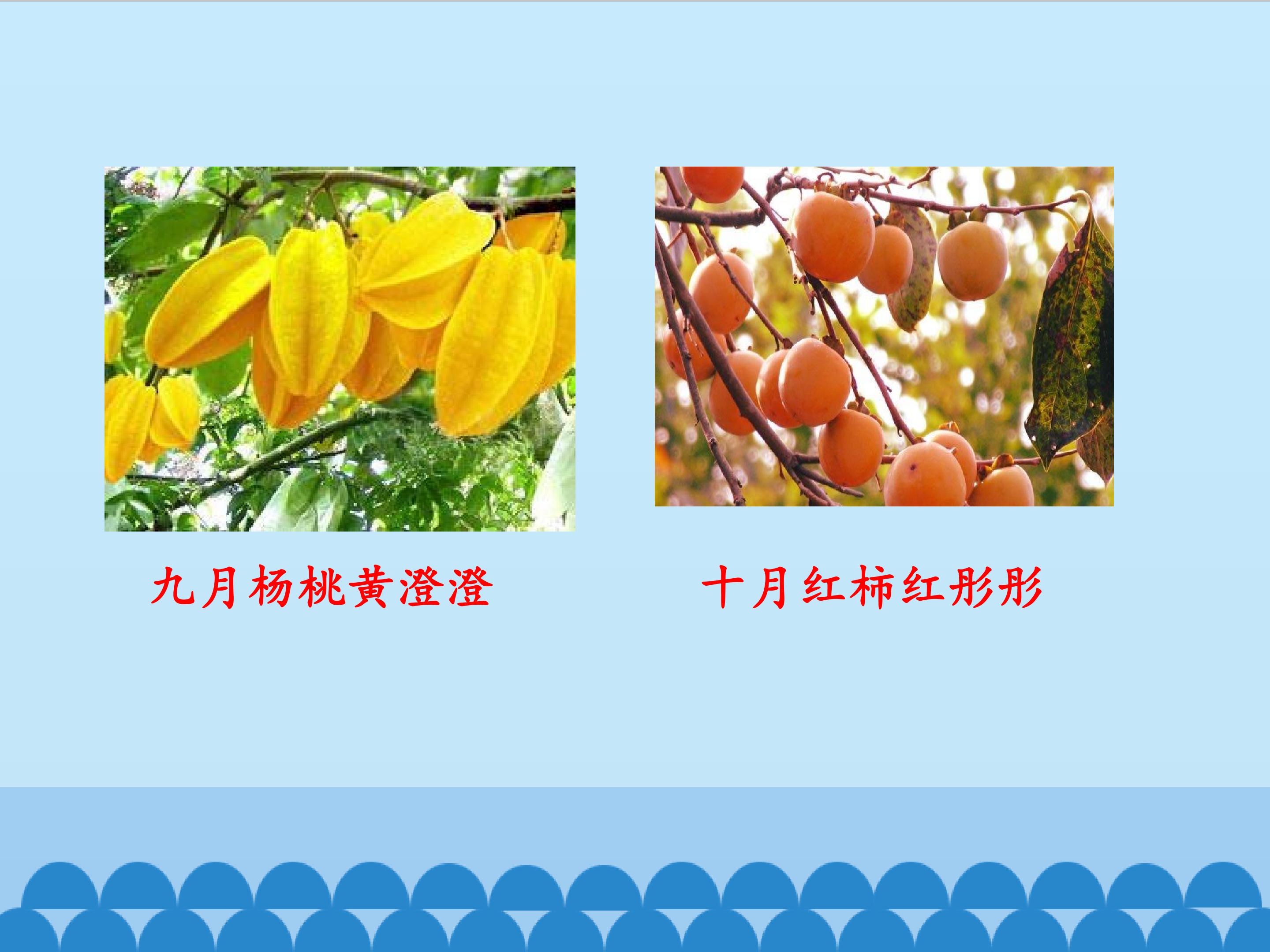 九月杨桃黄澄澄

十月红柿红彤彤